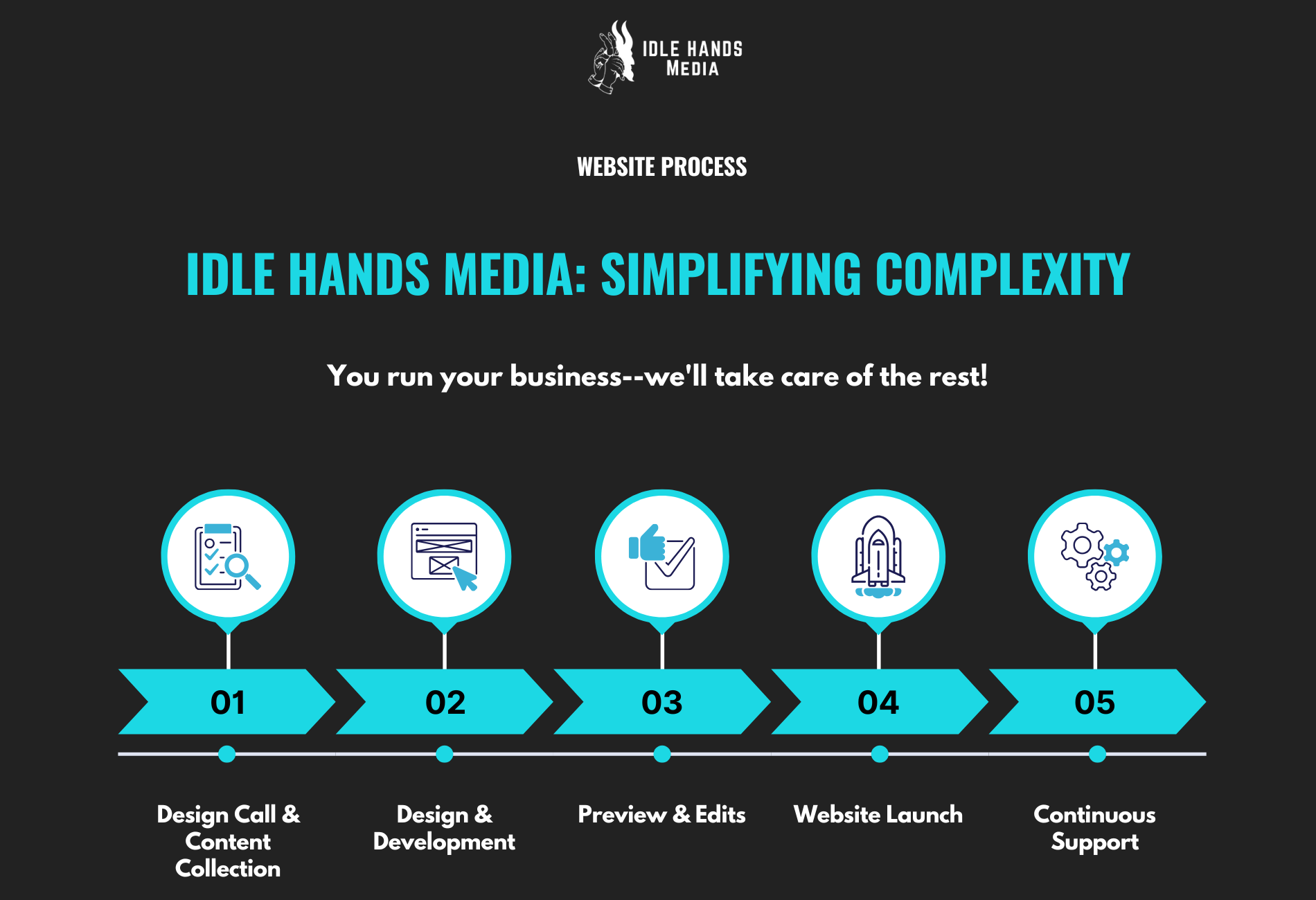 IDLE HANDS MEDIA

WEBSITE PROCESS

IDLE HANDS MEDIA: SIMPLIFYING COMPLEXITY

You run your business--we'll take care of the rest!

01

02

03

04

05

Design Call & Content Collection

Design & Development

Preview & Edits

Website Launch

Continuous Support